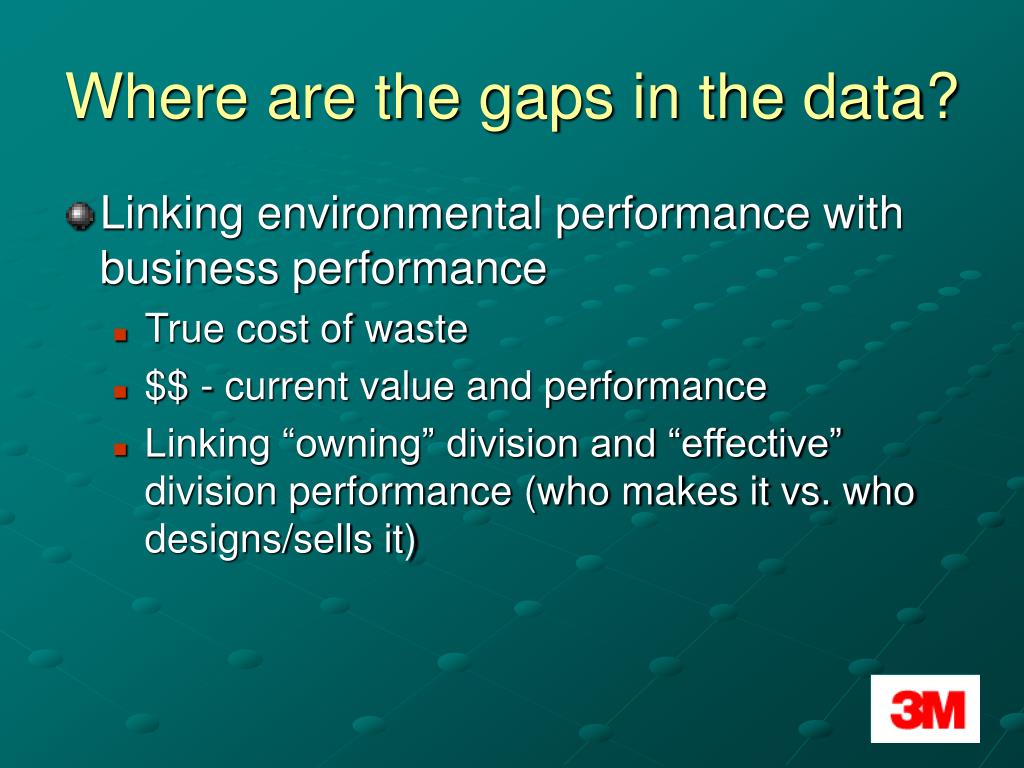 Where are the gaps in the data?

Linking environmental performance with business performance

True cost of waste

\$\$ - current value and performance

Linking “owning” division and “effective” division performance (who makes it vs. who designs/sells it)

3M